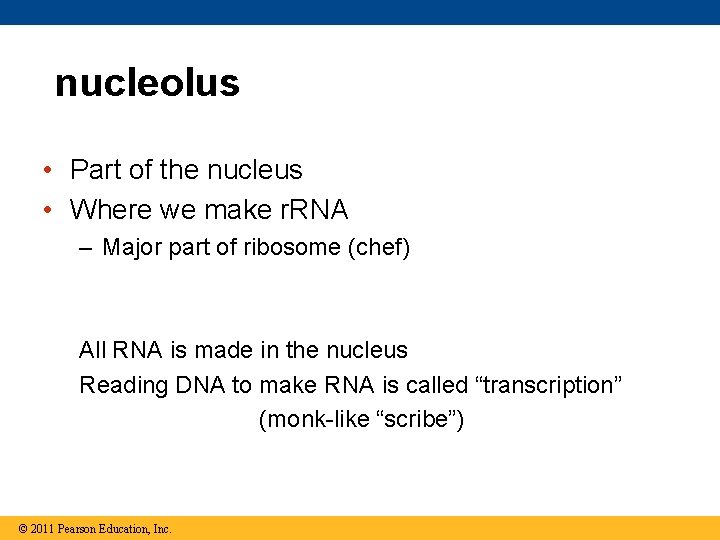 nucleolus

• Part of the nucleus
• Where we make rRNA
– Major part of ribosome (chef)

All RNA is made in the nucleus
Reading DNA to make RNA is called “transcription”
(monk-like “scribe”)

© 2011 Pearson Education, Inc.